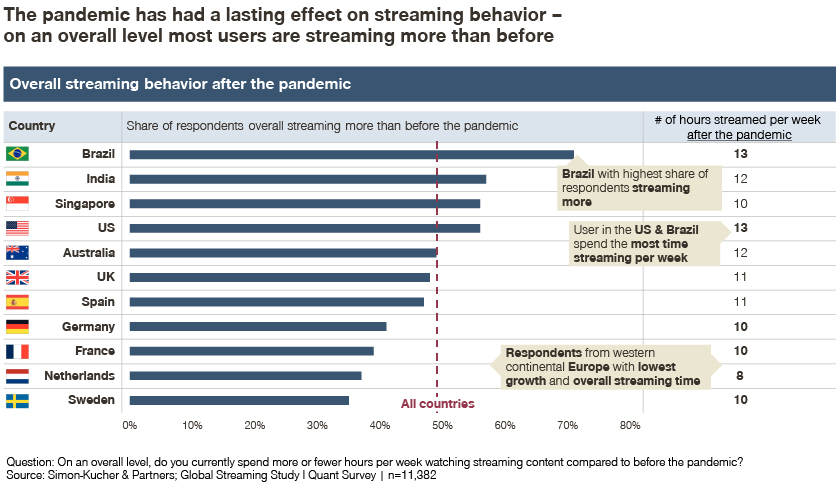 The pandemic has had a lasting effect on streaming behavior – on an overall level most users are streaming more than before

Overall streaming behavior after the pandemic

| Country | Share of respondents overall streaming more than before the pandemic | # of hours streamed per week after the pandemic |
|---|---|---|
| Brazil | | 13 |
| India | | 12 |
| Singapore | | 10 |
| US | | 13 |
| Australia | | 12 |
| UK | | 11 |
| Spain | | 11 |
| Germany | | 10 |
| France | | 10 |
| Netherlands | | 8 |
| Sweden | | 10 |

Brazil with highest share of respondents streaming more

User in the US & Brazil spend the most time streaming per week

Respondents from western continental Europe with lowest growth and overall streaming time

All countries

0% 10% 20% 30% 40% 50% 60% 70% 80%

Question: On an overall level, do you currently spend more or fewer hours per week watching streaming content compared to before the pandemic?
Source: Simon-Kucher & Partners; Global Streaming Study I Quant Survey | n=11,382